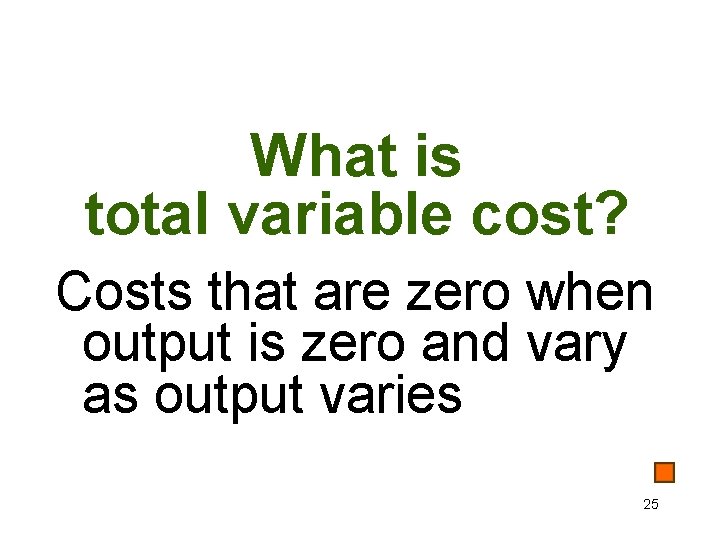 What is total variable cost?

Costs that are zero when output is zero and vary as output varies

25